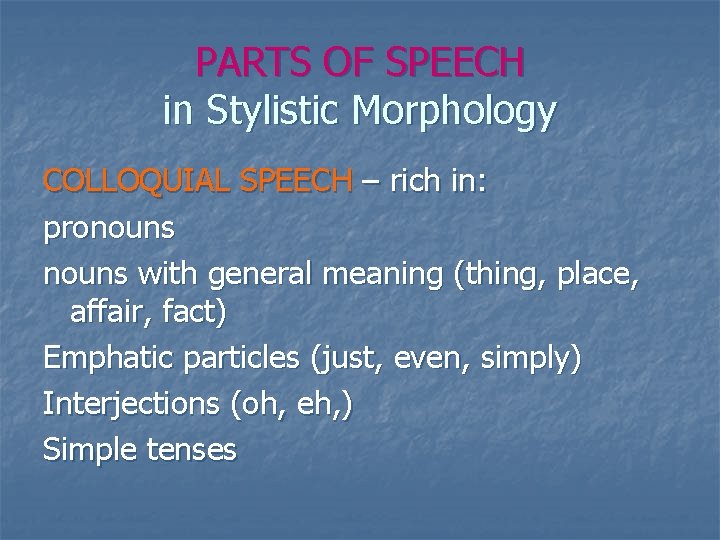 PARTS OF SPEECH
in Stylistic Morphology

COLLOQUIAL SPEECH – rich in:

pronouns

nouns with general meaning (thing, place, affair, fact)

Emphatic particles (just, even, simply)

Interjections (oh, eh,)

Simple tenses